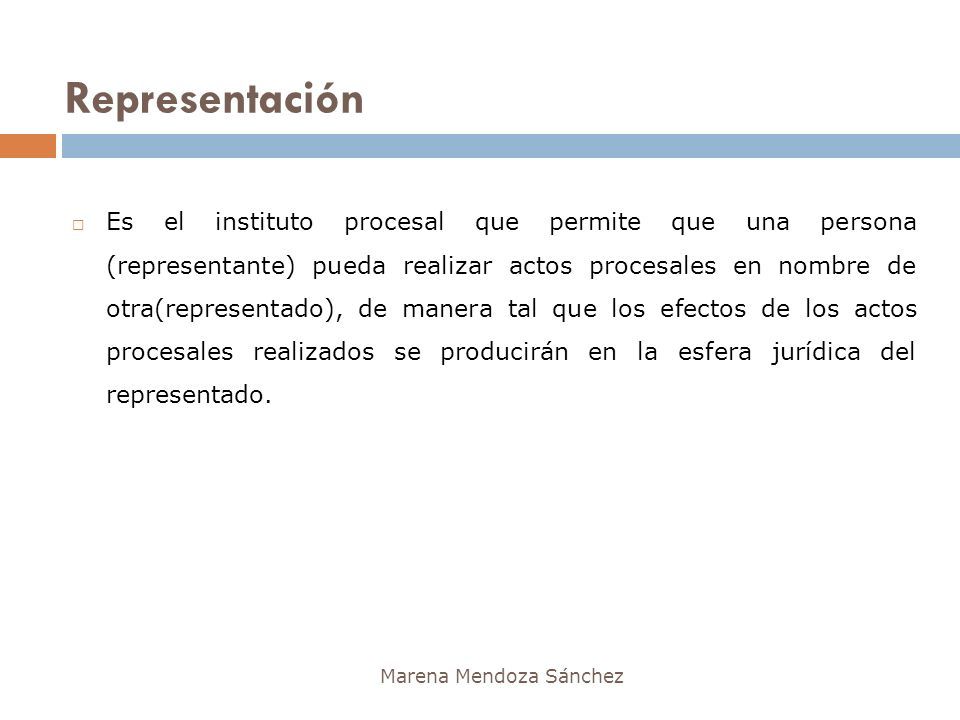 Representación

Es el instituto procesal que permite que una persona (representante) pueda realizar actos procesales en nombre de otra(representado), de manera tal que los efectos de los actos procesales realizados se producirán en la esfera jurídica del representado.

Marena Mendoza Sánchez